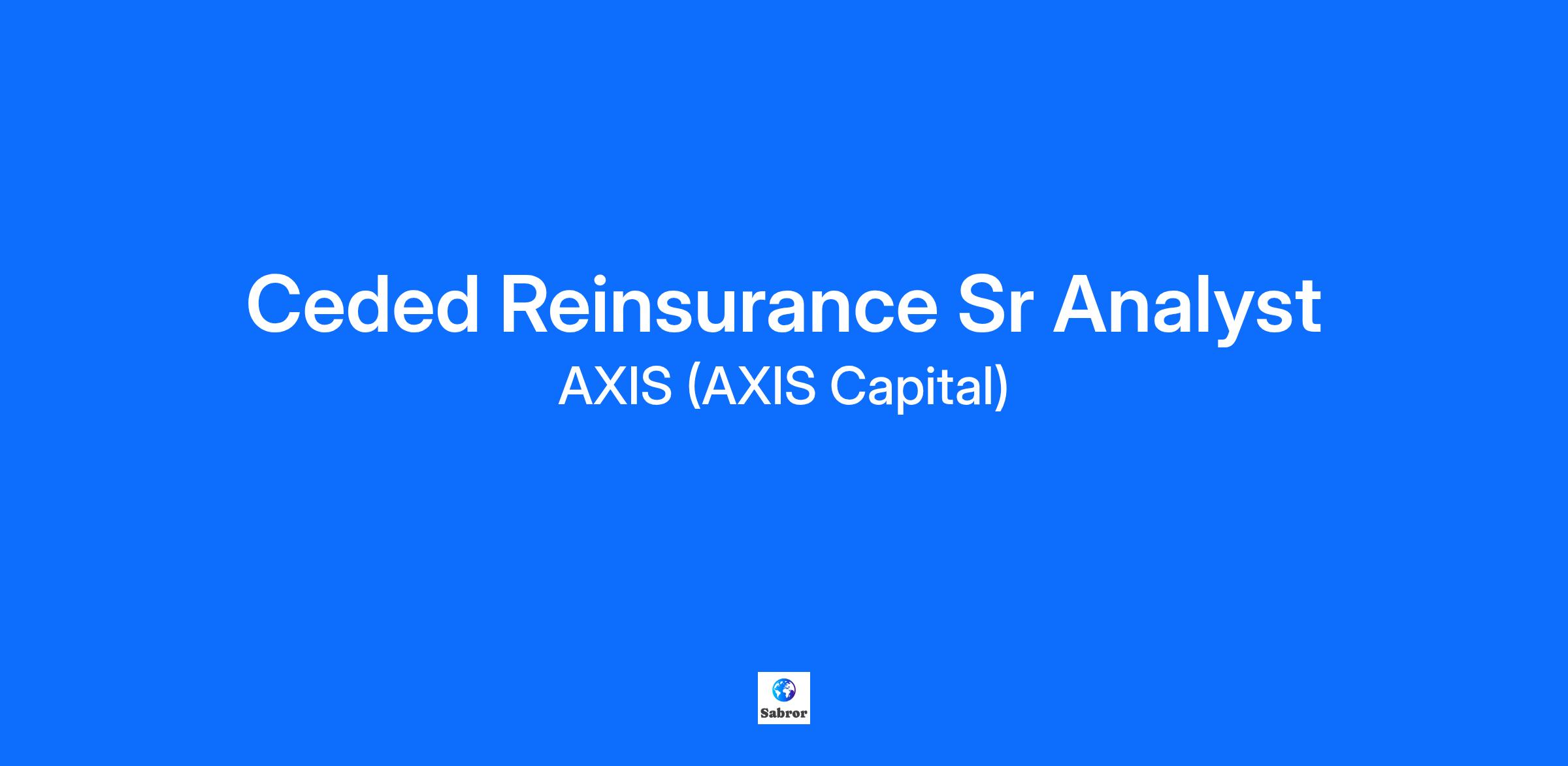 Ceded Reinsurance Sr Analyst
AXIS (AXIS Capital)

Sabror